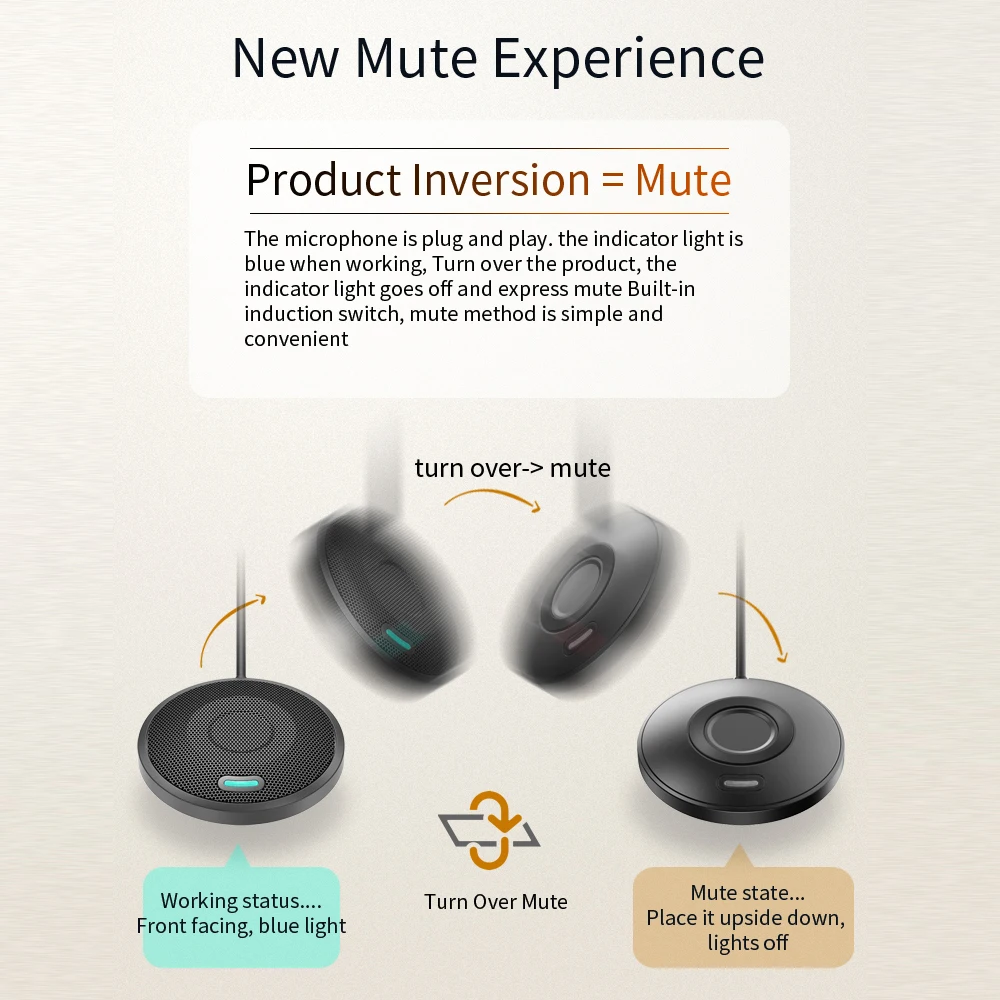 New Mute Experience

Product Inversion = Mute

The microphone is plug and play. the indicator light is blue when working, Turn over the product, the indicator light goes off and express mute Built-in induction switch, mute method is simple and convenient

turn over-> mute

Working status....
Front facing, blue light

Turn Over Mute

Mute state...
Place it upside down, lights off